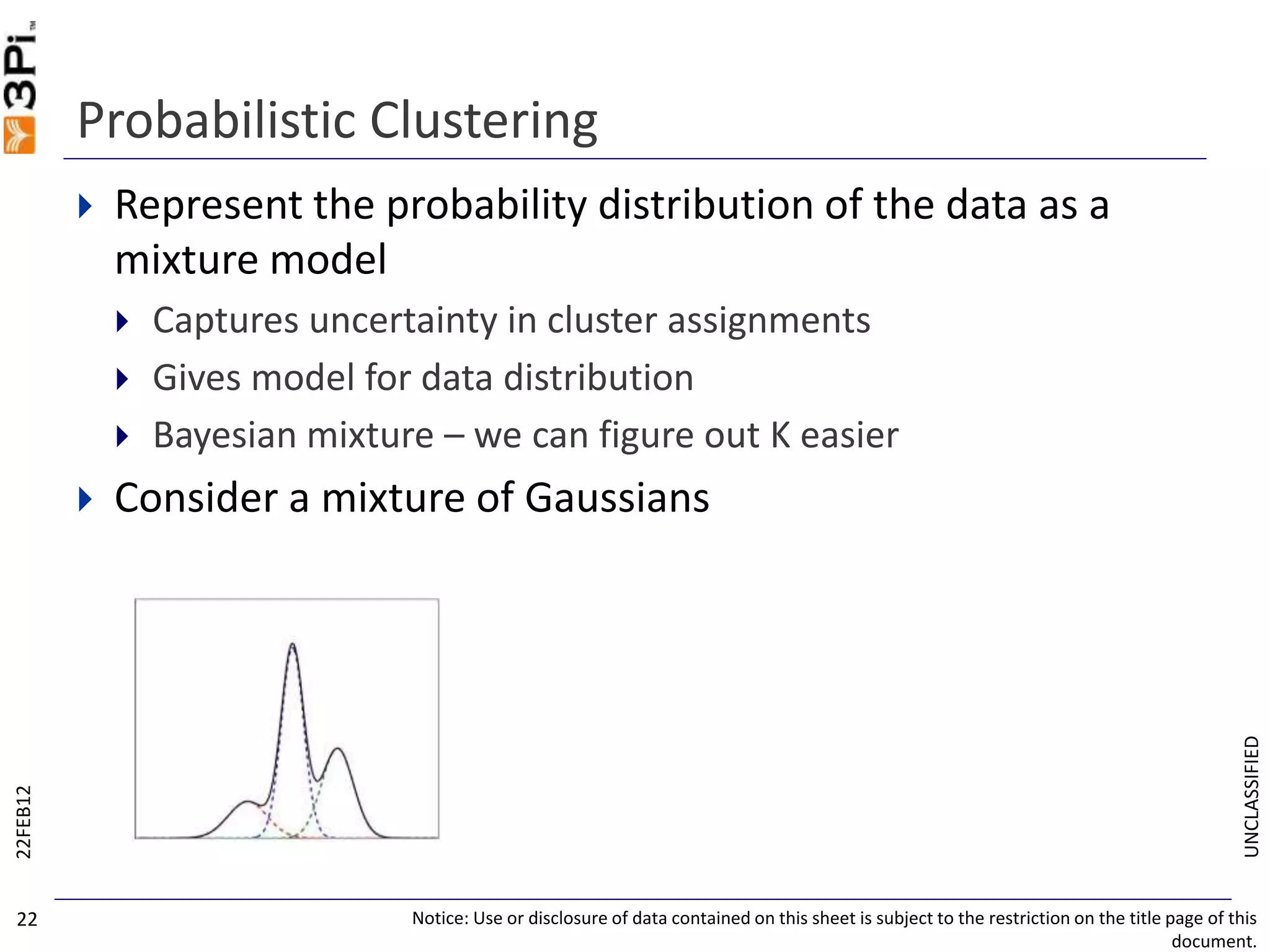 3Pi™

Probabilistic Clustering

Represent the probability distribution of the data as a mixture model

Captures uncertainty in cluster assignments

Gives model for data distribution

Bayesian mixture – we can figure out K easier

Consider a mixture of Gaussians

22FEB12

UNCLASSIFIED

22

Notice: Use or disclosure of data contained on this sheet is subject to the restriction on the title page of this document.